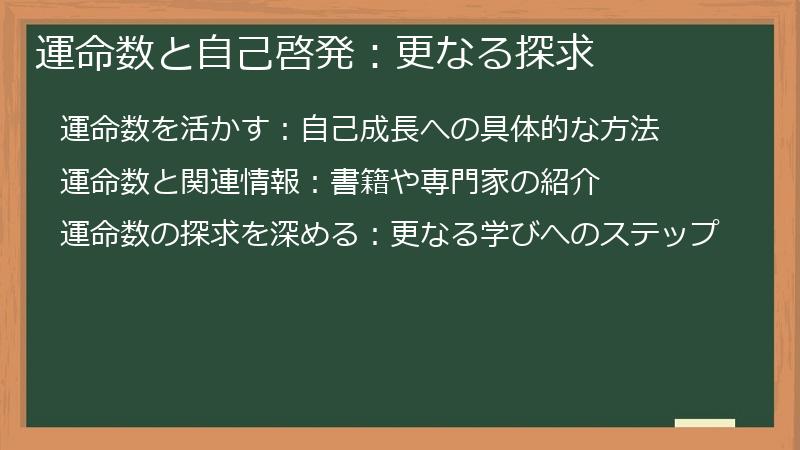 運命数と自己啓発：更なる探求

運命数を活かす：自己成長への具体的な方法

運命数と関連情報：書籍や専門家の紹介

運命数の探求を深める：更なる学びへのステップ